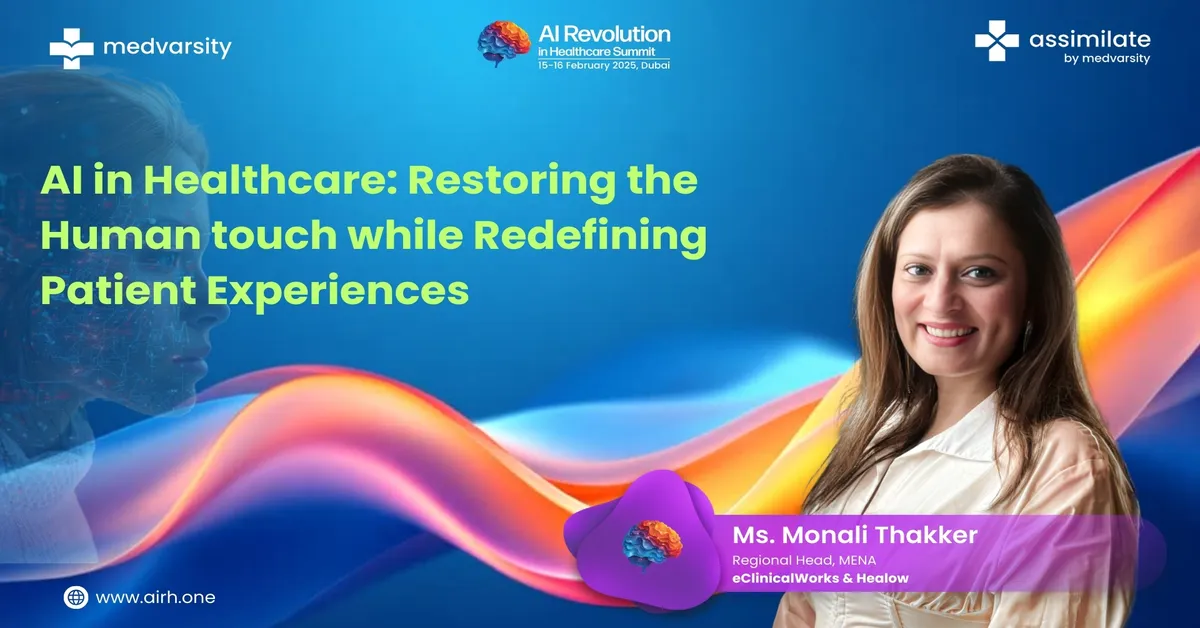 medvarsity

AI Revolution
in Healthcare Summit
15-16 February 2025, Dubai

assimilate
by medvarsity

AI in Healthcare: Restoring the Human touch while Redefining Patient Experiences

Ms. Monali Thakker
Regional Head, MENA
eClinicalWorks & Healow

www.airh.one